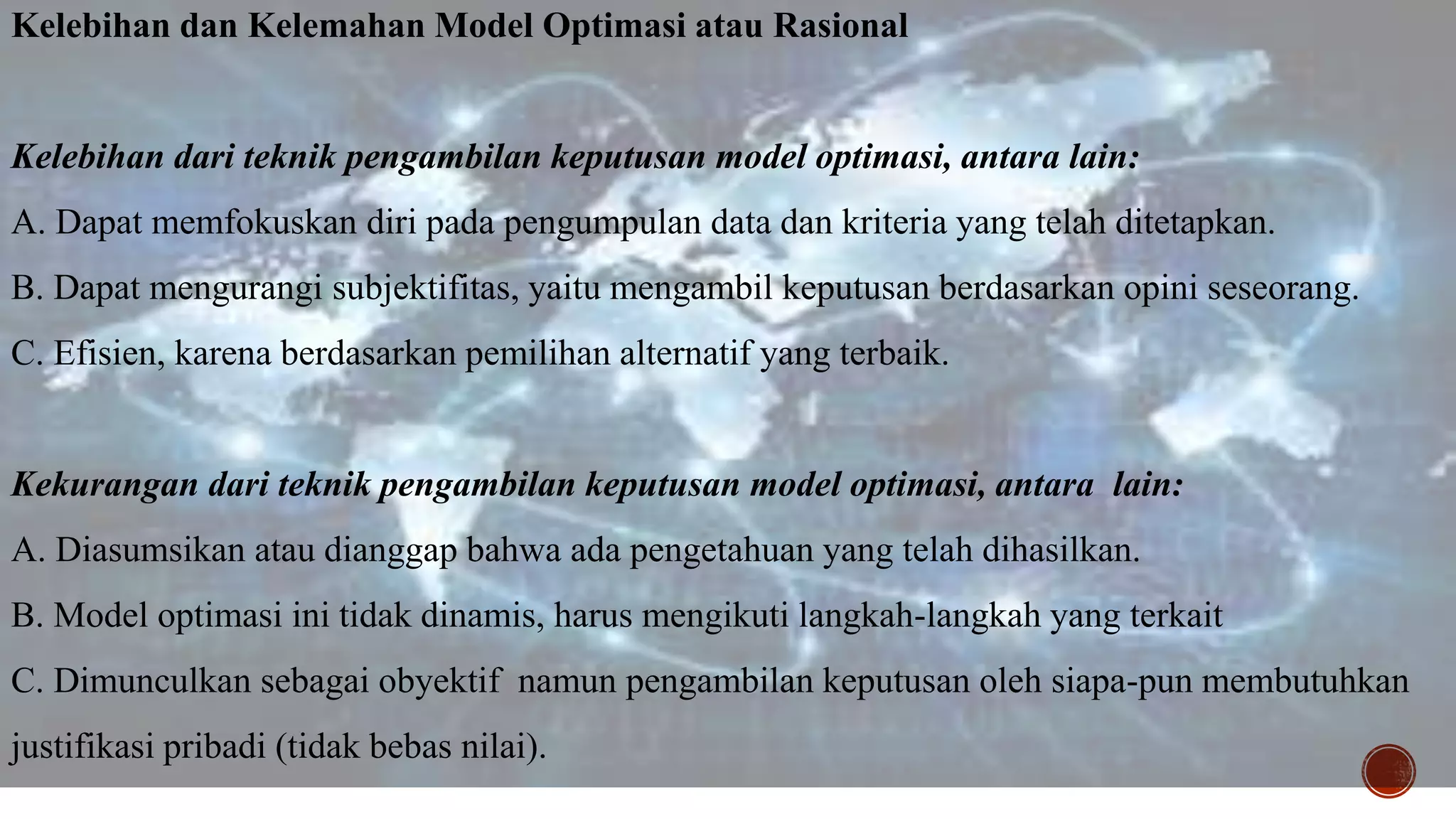 Kelebihan dan Kelemahan Model Optimasi atau Rasional

Kelebihan dari teknik pengambilan keputusan model optimasi, antara lain:

A. Dapat memfokuskan diri pada pengumpulan data dan kriteria yang telah ditetapkan.

B. Dapat mengurangi subjektifitas, yaitu mengambil keputusan berdasarkan opini seseorang.

C. Efisien, karena berdasarkan pemilihan alternatif yang terbaik.

Kekurangan dari teknik pengambilan keputusan model optimasi, antara lain:

A. Diasumsikan atau dianggap bahwa ada pengetahuan yang telah dihasilkan.

B. Model optimasi ini tidak dinamis, harus mengikuti langkah-langkah yang terkait

C. Dimunculkan sebagai obyektif namun pengambilan keputusan oleh siapa-pun membutuhkan justifikasi pribadi (tidak bebas nilai).